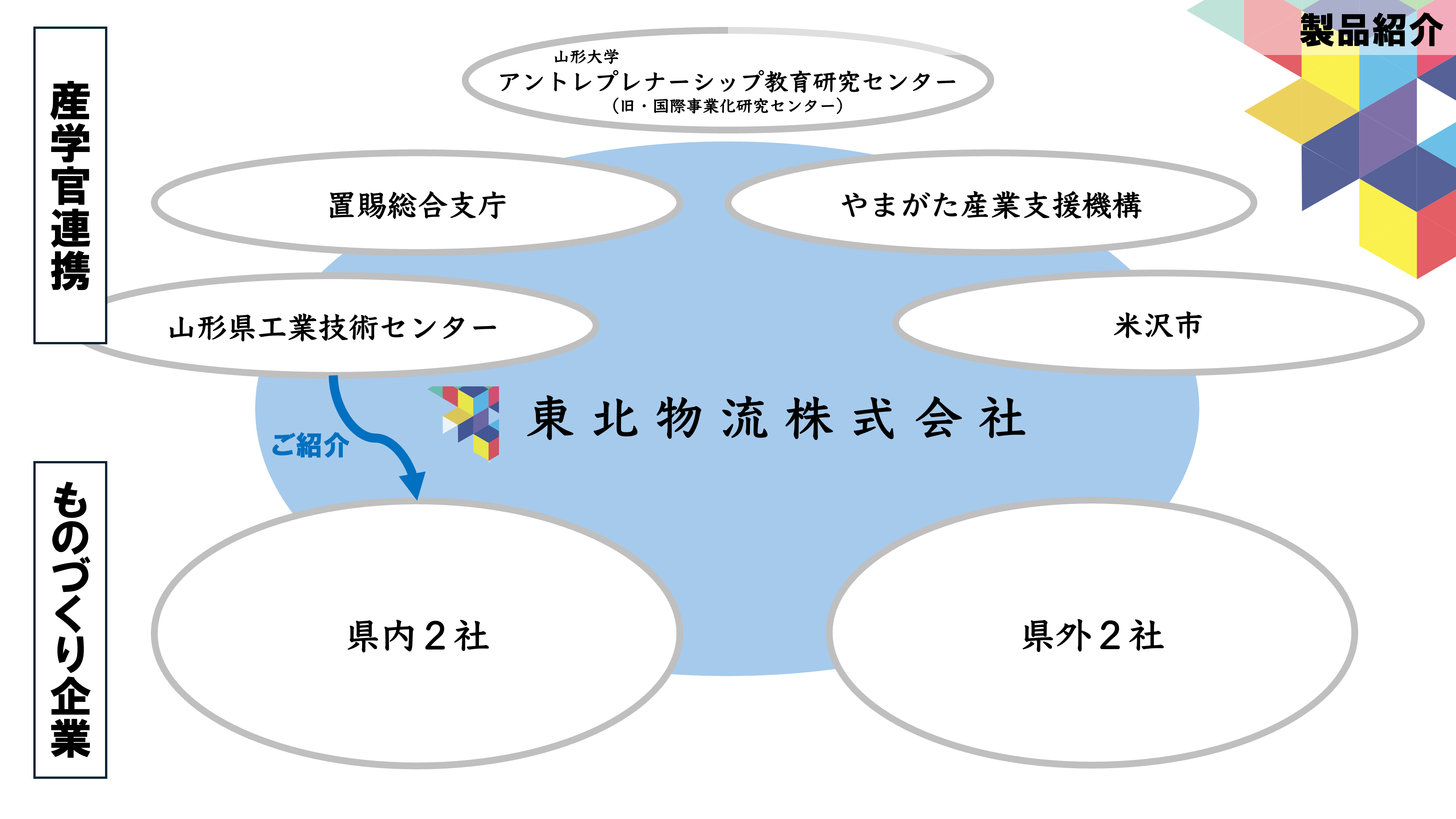 製品紹介

産学官連携

山形大学
アントレプレナーシップ教育研究センター
（旧・国際事業化研究センター）

置賜総合支庁

やまがた産業支援機構

山形県工業技術センター

米沢市

ご紹介

東北物流株式会社

ものづくり企業

県内２社

県外２社